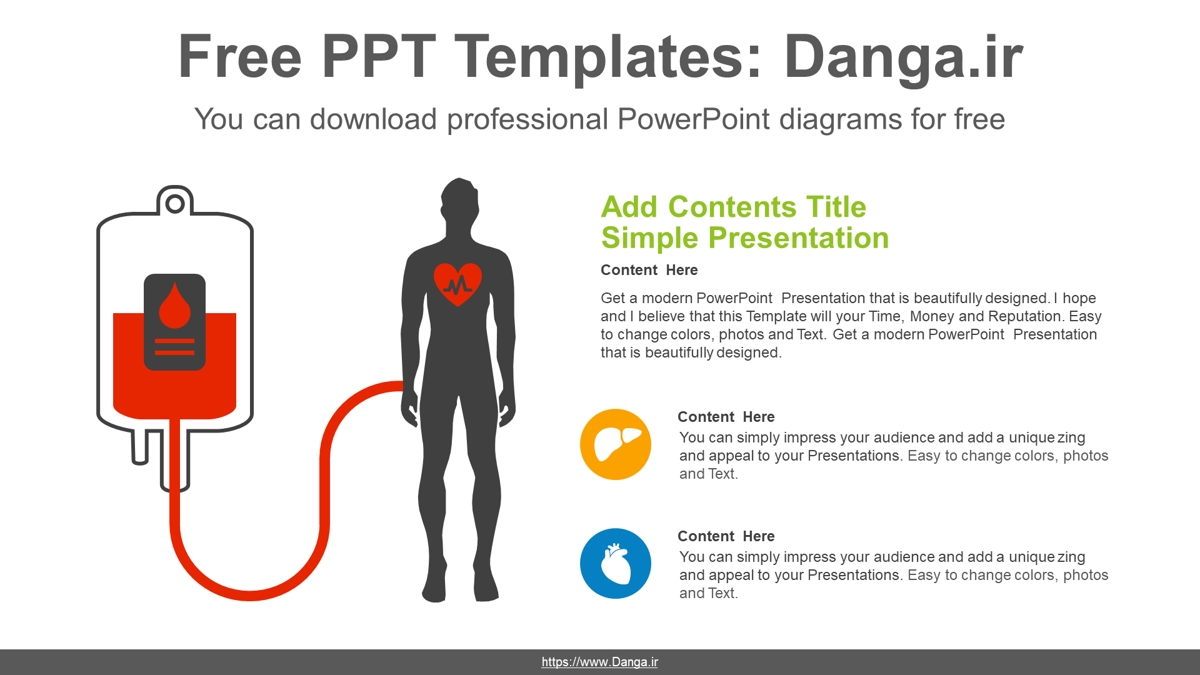 Free PPT Templates: Danga.ir

You can download professional PowerPoint diagrams for free

Add Contents Title
Simple Presentation

Content Here

Get a modern PowerPoint Presentation that is beautifully designed. I hope and I believe that this Template will your Time, Money and Reputation. Easy to change colors, photos and Text. Get a modern PowerPoint Presentation that is beautifully designed.

Content Here

You can simply impress your audience and add a unique zing and appeal to your Presentations. Easy to change colors, photos and Text.

Content Here

You can simply impress your audience and add a unique zing and appeal to your Presentations. Easy to change colors, photos and Text.

https://www.Danga.ir